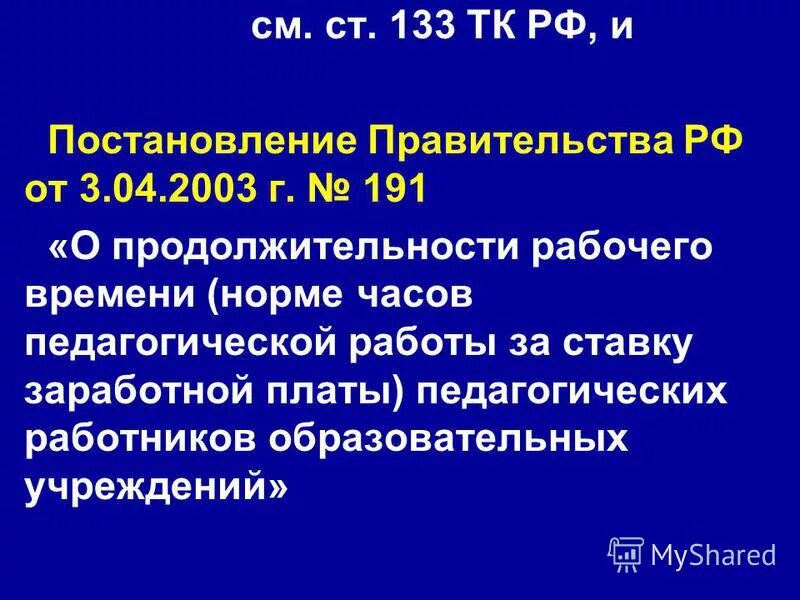 см. ст. 133 ТК РФ, и

Постановление Правительства РФ от 3.04.2003 г. № 191

«О продолжительности рабочего времени (норме часов педагогической работы за ставку заработной платы) педагогических работников образовательных учреждений»

MyShared